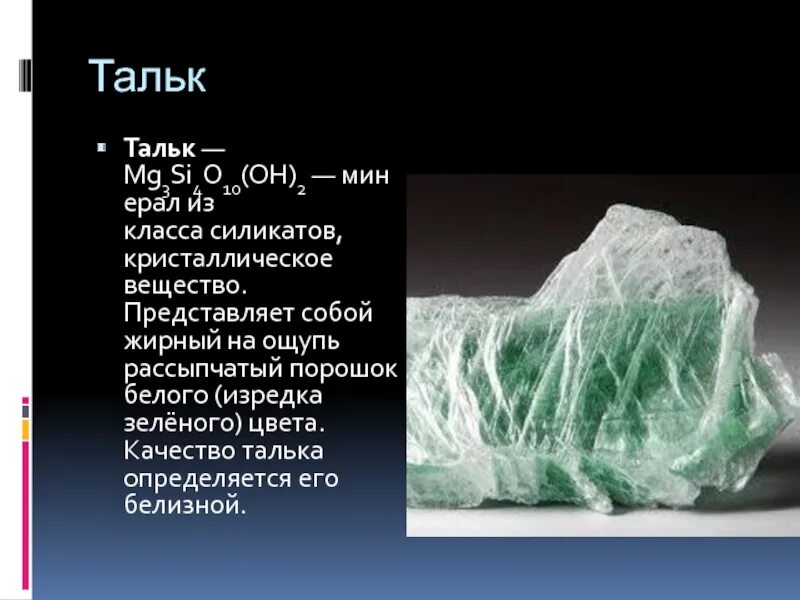 Тальк

Тальк — $Mg_3Si_4O_{10}(OH)_2$ — минерал из класса силикатов, кристаллическое вещество. Представляет собой жирный на ощупь рассыпчатый порошок белого (изредка зелёного) цвета. Качество талька определяется его белизной.